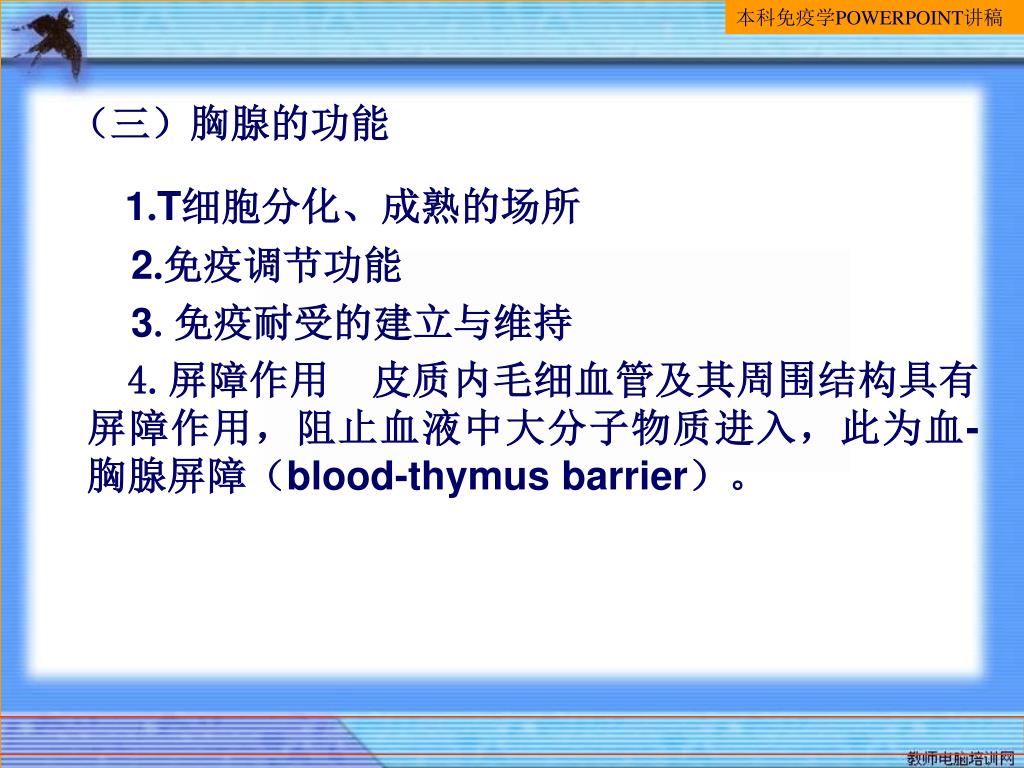 本科免疫学POWERPOINT讲稿

（三）胸腺的功能

1.T细胞分化、成熟的场所

2.免疫调节功能

3. 免疫耐受的建立与维持

4. 屏障作用　皮质内毛细血管及其周围结构具有屏障作用，阻止血液中大分子物质进入，此为血-胸腺屏障（blood-thymus barrier）。

教师电脑培训网